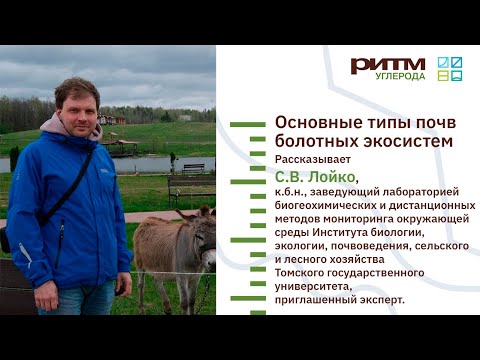 РИТМ УГЛЕРОДА

Основные типы почв болотных экосистем

Рассказывает

С.В. Лойко,

к.б.н., заведующий лабораторией биогеохимических и дистанционных методов мониторинга окружающей среды Института биологии, экологии, почвоведения, сельского и лесного хозяйства Томского государственного университета, приглашенный эксперт.